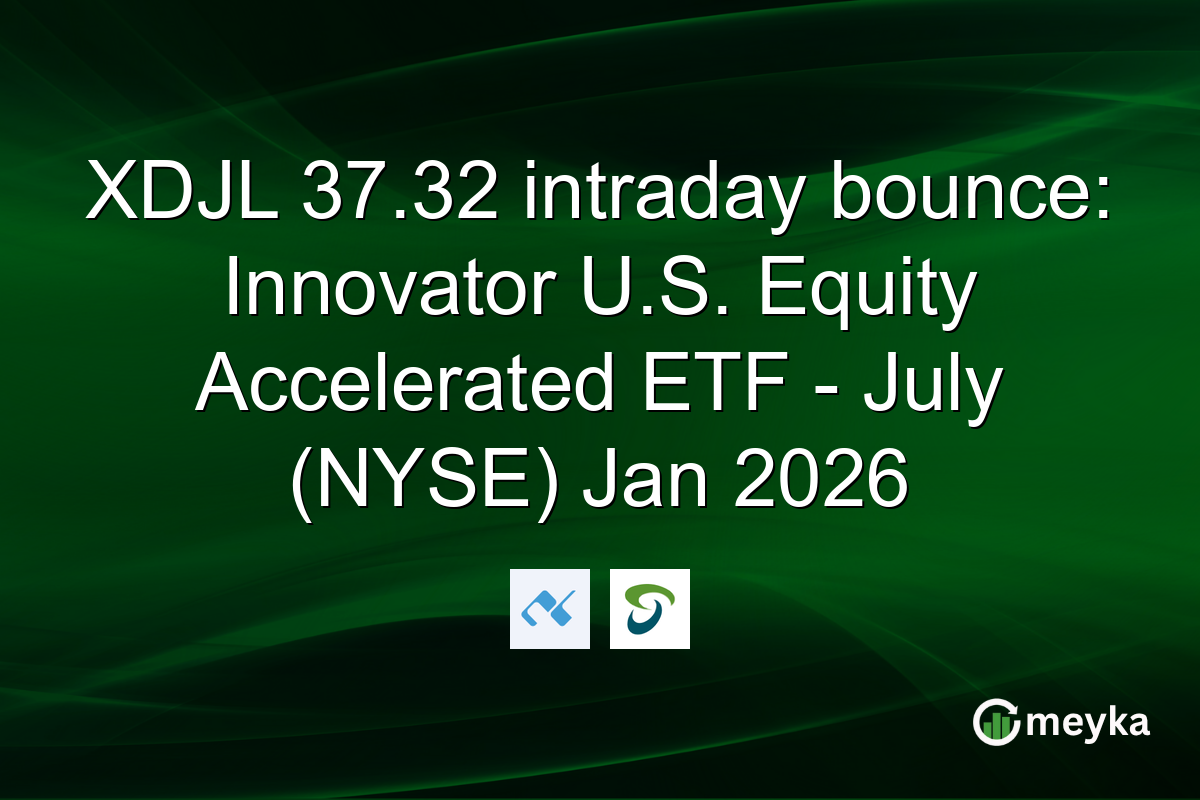 XDJL 37.32 intraday bounce: Innovator U.S. Equity Accelerated ETF - July (NYSE) Jan 2026

meyka